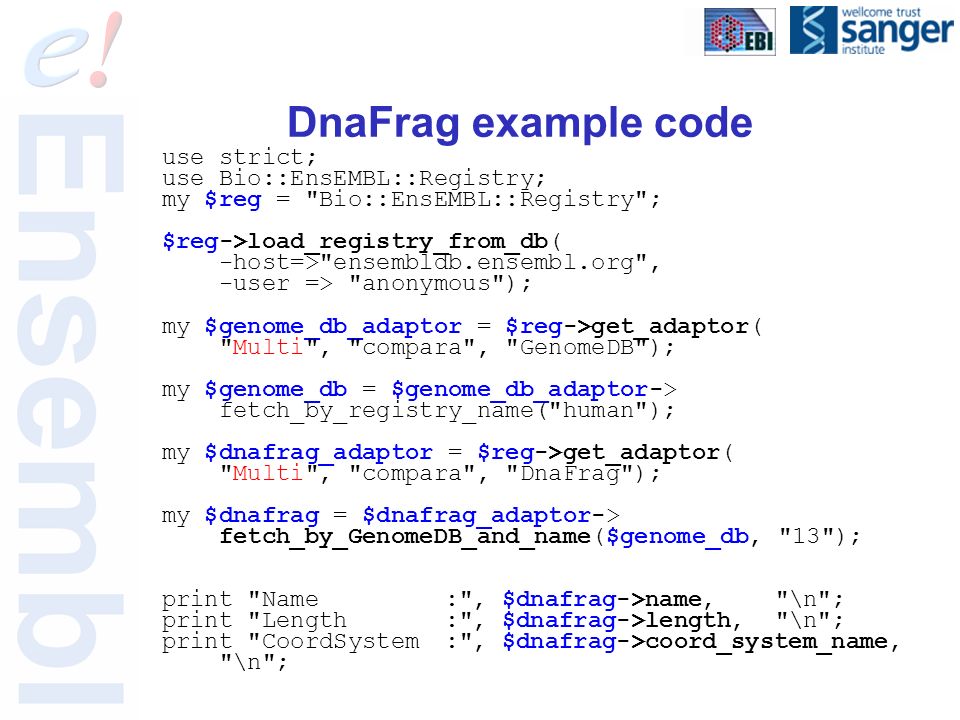 e! Ensembl

EBI

wellcome trust sanger institute

DnaFrag example code

use strict;
use Bio::EnsEMBL::Registry;
my $reg = "Bio::EnsEMBL::Registry";

$reg->load_registry_from_db(
    -host=>"ensembldb.ensembl.org",
    -user => "anonymous");

my $genome_db_adaptor = $reg->get_adaptor(
    "Multi", "compara", "GenomeDB");

my $genome_db = $genome_db_adaptor->
    fetch_by_registry_name("human");

my $dnafrag_adaptor = $reg->get_adaptor(
    "Multi", "compara", "DnaFrag");

my $dnafrag = $dnafrag_adaptor->
    fetch_by_GenomeDB_and_name($genome_db, "13");

print "Name        :", $dnafrag->name,    "\n";
print "Length      :", $dnafrag->length,  "\n";
print "CoordSystem :", $dnafrag->coord_system_name,
    "\n";